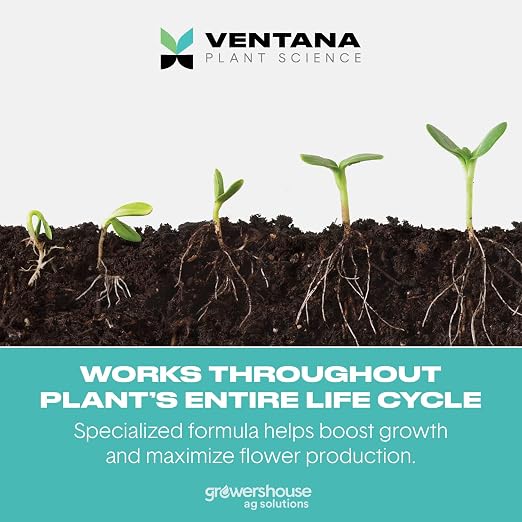 VENTANA
PLANT SCIENCE

WORKS THROUGHOUT PLANT'S ENTIRE LIFE CYCLE

Specialized formula helps boost growth and maximize flower production.

growershouse
ag solutions